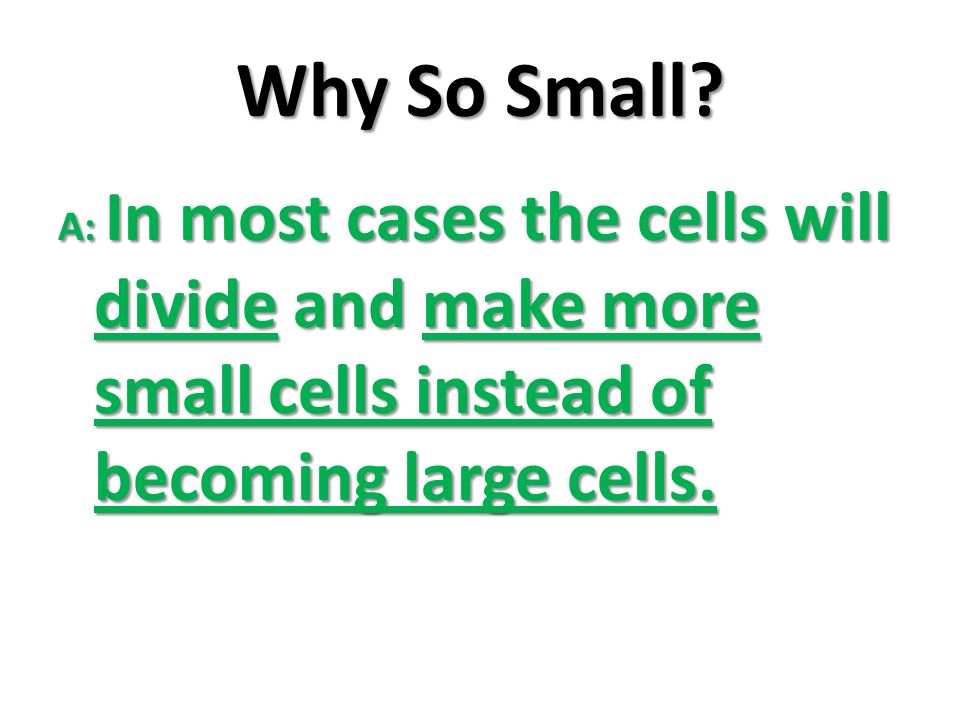 Why So Small?

A: In most cases the cells will divide and make more small cells instead of becoming large cells.